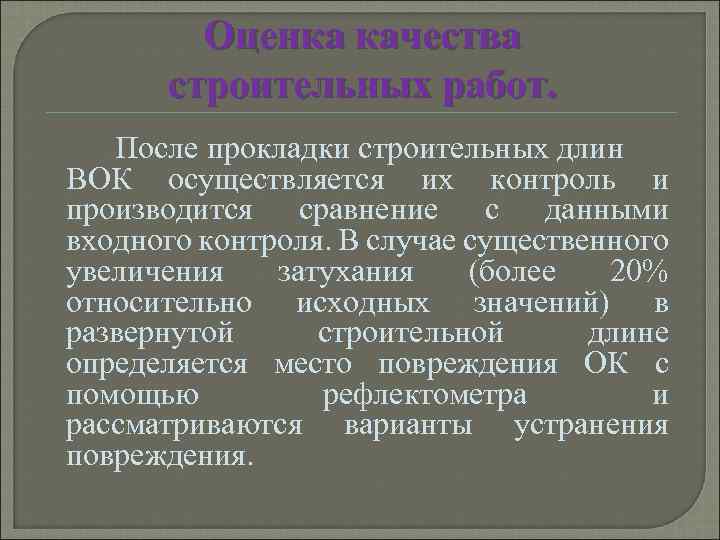 Оценка качества строительных работ.

После прокладки строительных длин ВОК осуществляется их контроль и производится сравнение с данными входного контроля. В случае существенного увеличения затухания (более 20% относительно исходных значений) в развернутой строительной длине определяется место повреждения ОК с помощью рефлектометра и рассматриваются варианты устранения повреждения.